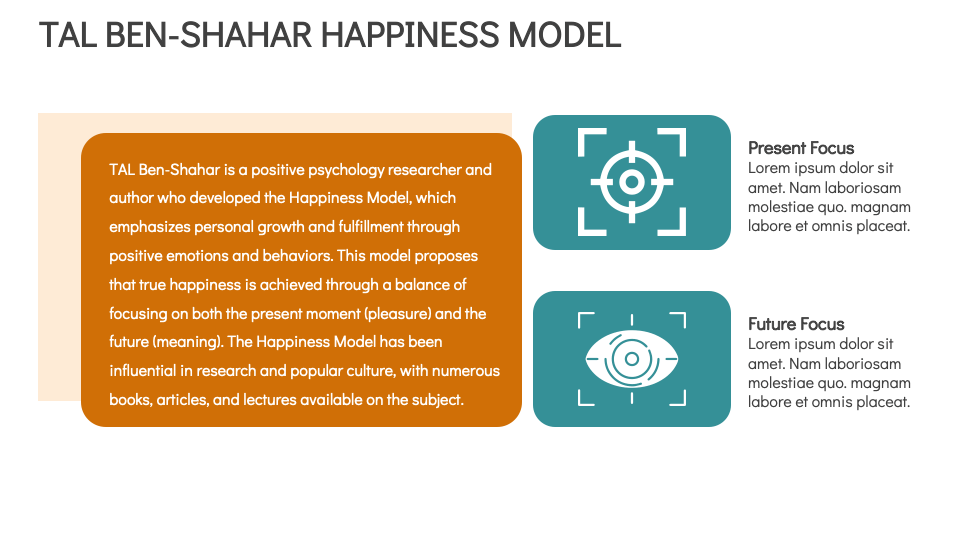 TAL BEN-SHAHAR HAPPINESS MODEL

TAL Ben-Shahar is a positive psychology researcher and author who developed the Happiness Model, which emphasizes personal growth and fulfillment through positive emotions and behaviors. This model proposes that true happiness is achieved through a balance of focusing on both the present moment (pleasure) and the future (meaning). The Happiness Model has been influential in research and popular culture, with numerous books, articles, and lectures available on the subject.

Present Focus
Lorem ipsum dolor sit amet. Nam laboriosam molestiae quo. magnam labore et omnis placeat.

Future Focus
Lorem ipsum dolor sit amet. Nam laboriosam molestiae quo. magnam labore et omnis placeat.